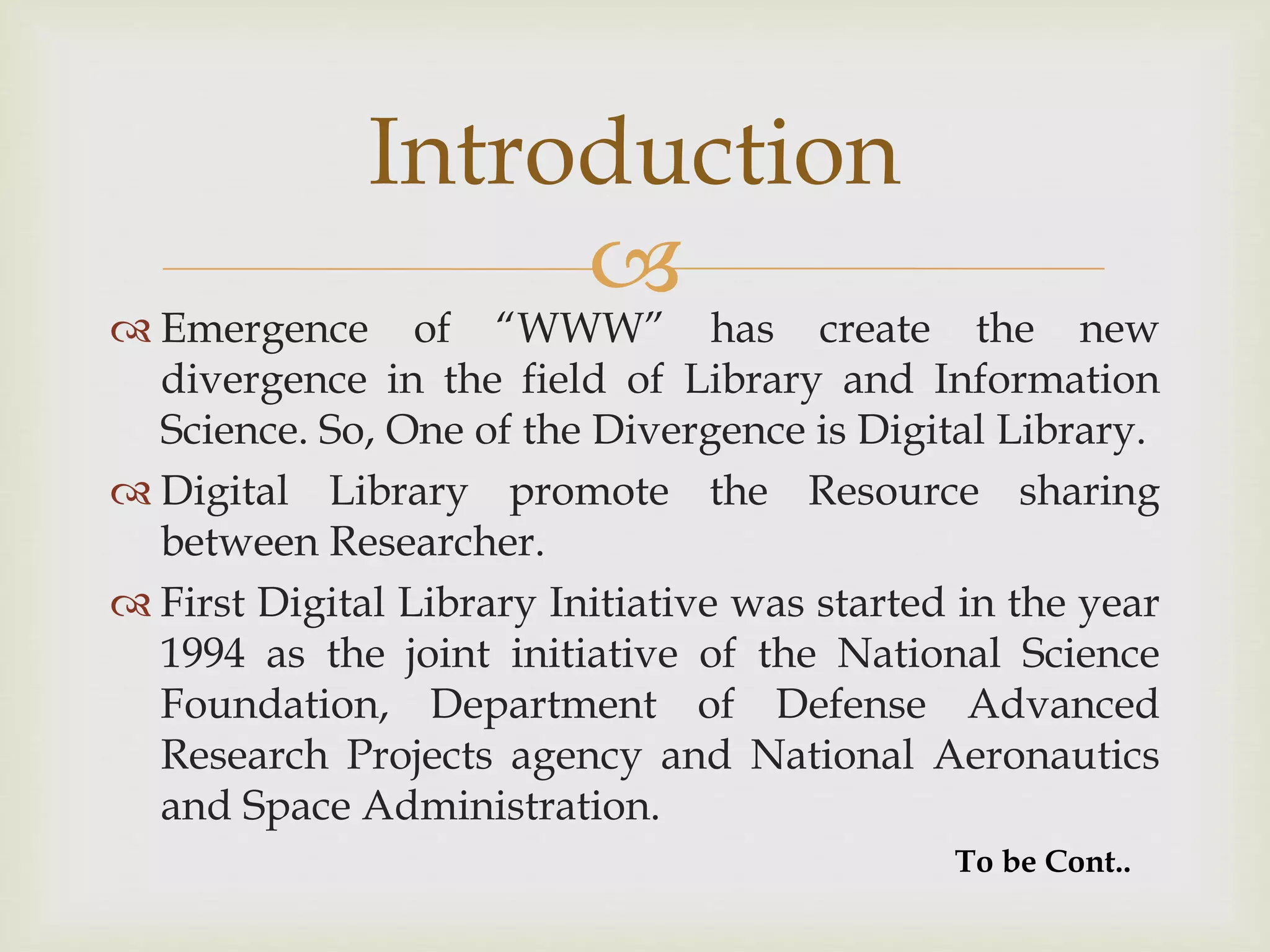 Introduction

Emergence of “WWW” has create the new divergence in the field of Library and Information Science. So, One of the Divergence is Digital Library.

Digital Library promote the Resource sharing between Researcher.

First Digital Library Initiative was started in the year 1994 as the joint initiative of the National Science Foundation, Department of Defense Advanced Research Projects agency and National Aeronautics and Space Administration.

To be Cont..